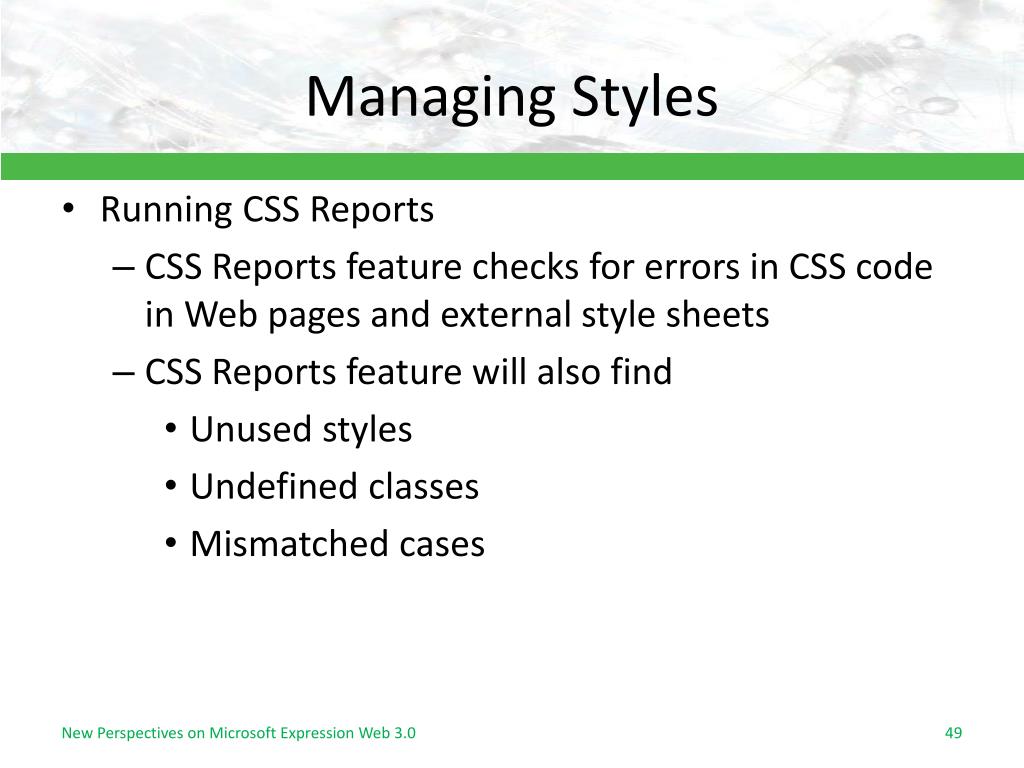 Managing Styles

• Running CSS Reports
– CSS Reports feature checks for errors in CSS code in Web pages and external style sheets
– CSS Reports feature will also find
• Unused styles
• Undefined classes
• Mismatched cases

New Perspectives on Microsoft Expression Web 3.0

49